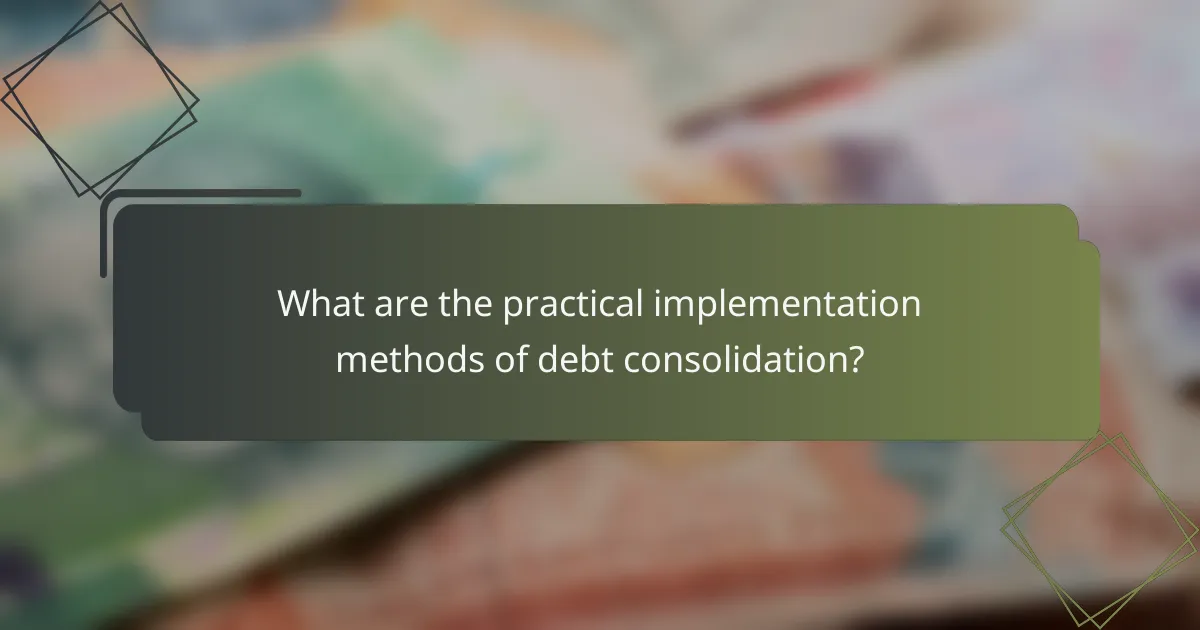 What are the practical implementation methods of debt consolidation?